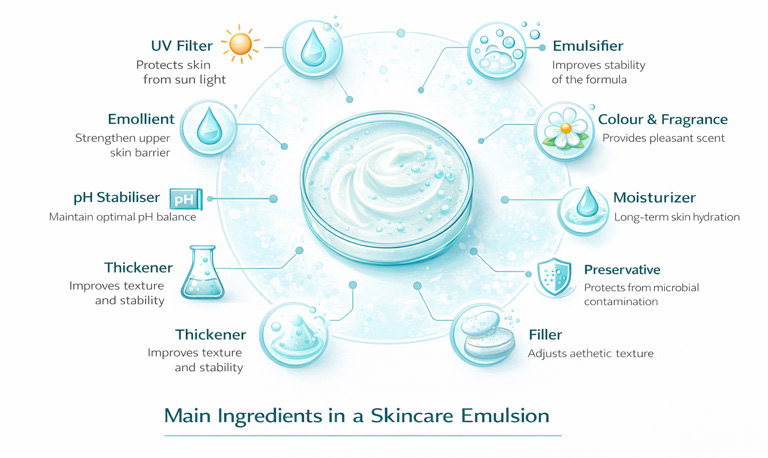 UV Filter
Protects skin from sun light

Emollient
Strengthen upper skin barrier

pH Stabiliser
pH
Maintain optimal pH balance

Thickener
Improves texture and stability

Thickener
Improves texture and stability

Emulsifier
Improves stability of the formula

Colour & Fragrance
Provides pleasant scent

Moisturizer
Long-term skin hydration

Preservative
Protects from microbial contamination

Filler
Adjusts aethetic texture

Main Ingredients in a Skincare Emulsion